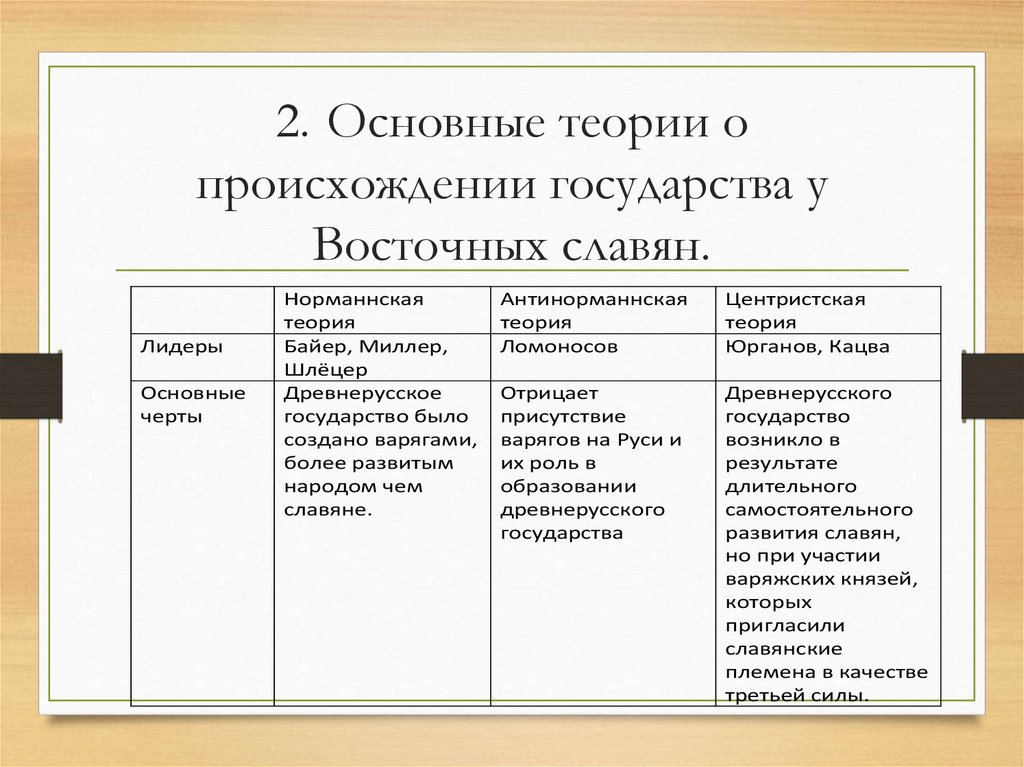 2. Основные теории о происхождении государства у Восточных славян.

| | Норманнская теория | Антинорманнская теория | Центристская теория |
|---|---|---|---|
| Лидеры | Байер, Миллер, Шлёцер | Ломоносов | Юрганов, Кацва |
| Основные черты | Древнерусское государство было создано варягами, более развитым народом чем славяне. | Отрицает присутствие варягов на Руси и их роль в образовании древнерусского государства | Древнерусского государство возникло в результате длительного самостоятельного развития славян, но при участии варяжских князей, которых пригласили славянские племена в качестве третьей силы. |